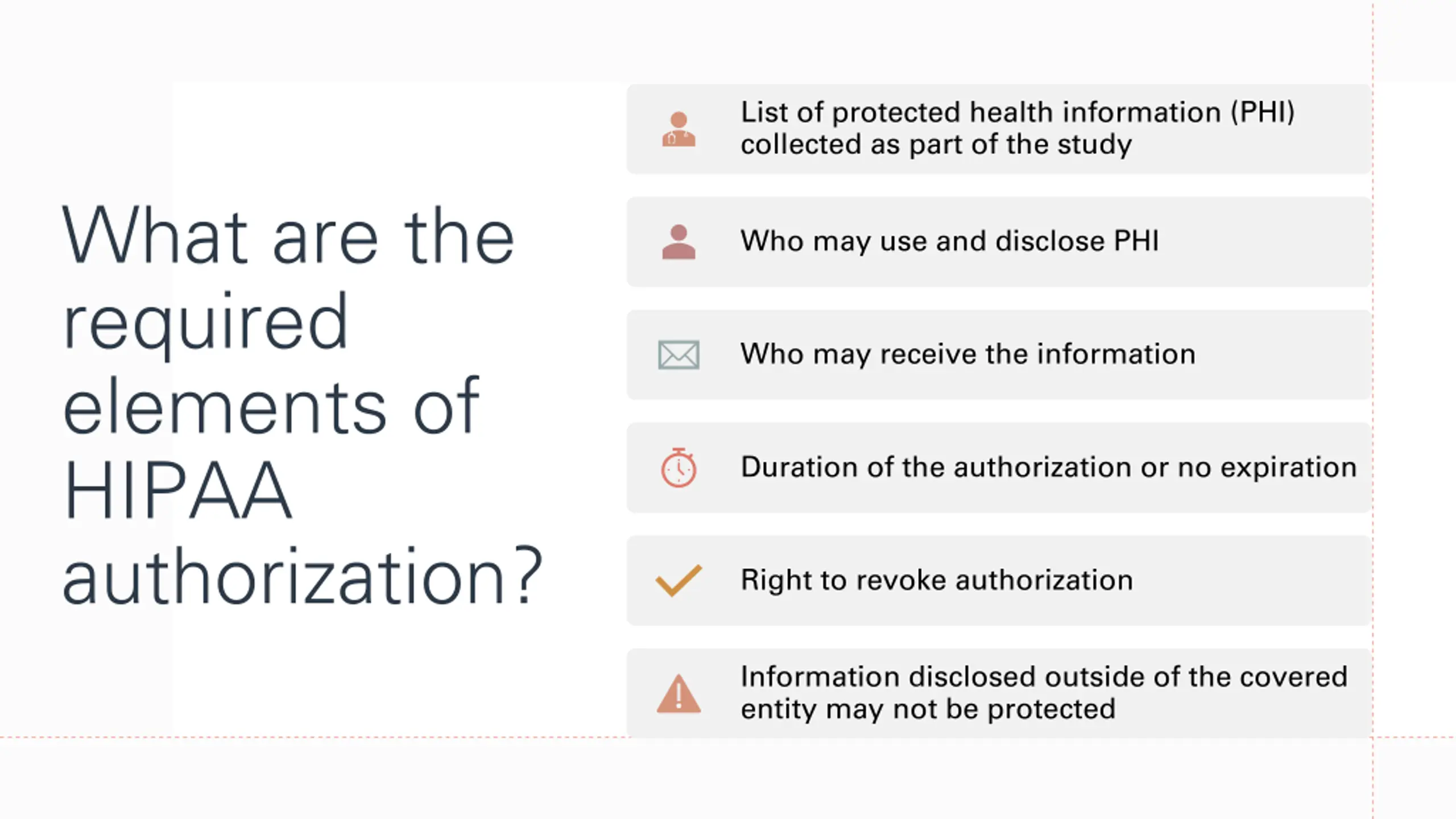 What are the required elements of HIPAA authorization?

List of protected health information (PHI) collected as part of the study

Who may use and disclose PHI

Who may receive the information

Duration of the authorization or no expiration

Right to revoke authorization

Information disclosed outside of the covered entity may not be protected